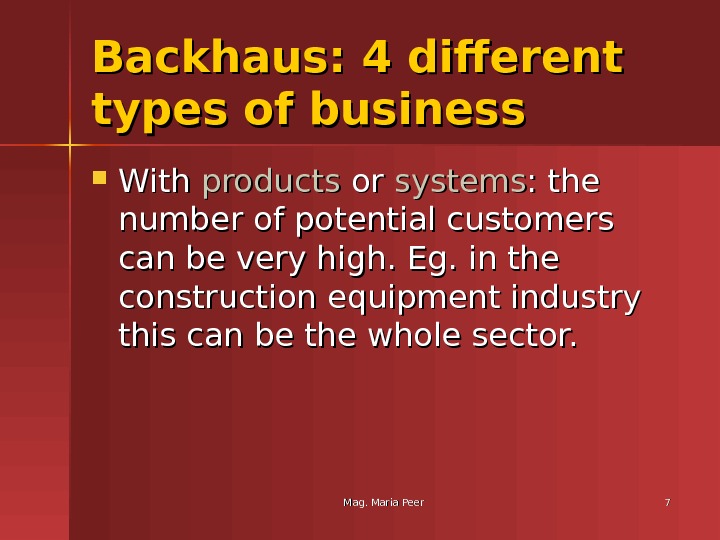 Backhaus: 4 different types of business

With products or systems: the number of potential customers can be very high. Eg. in the construction equipment industry this can be the whole sector.

Mag. Maria Peer

7